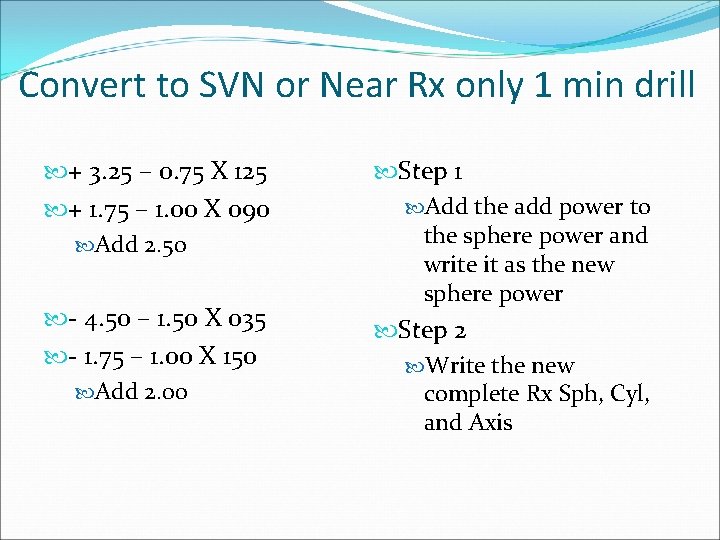 Convert to SVN or Near Rx only 1 min drill

+ 3.25 – 0.75 X 125
+ 1.75 – 1.00 X 090
Add 2.50

- 4.50 – 1.50 X 035
- 1.75 – 1.00 X 150
Add 2.00

Step 1
Add the add power to the sphere power and write it as the new sphere power
Step 2
Write the new complete Rx Sph, Cyl, and Axis